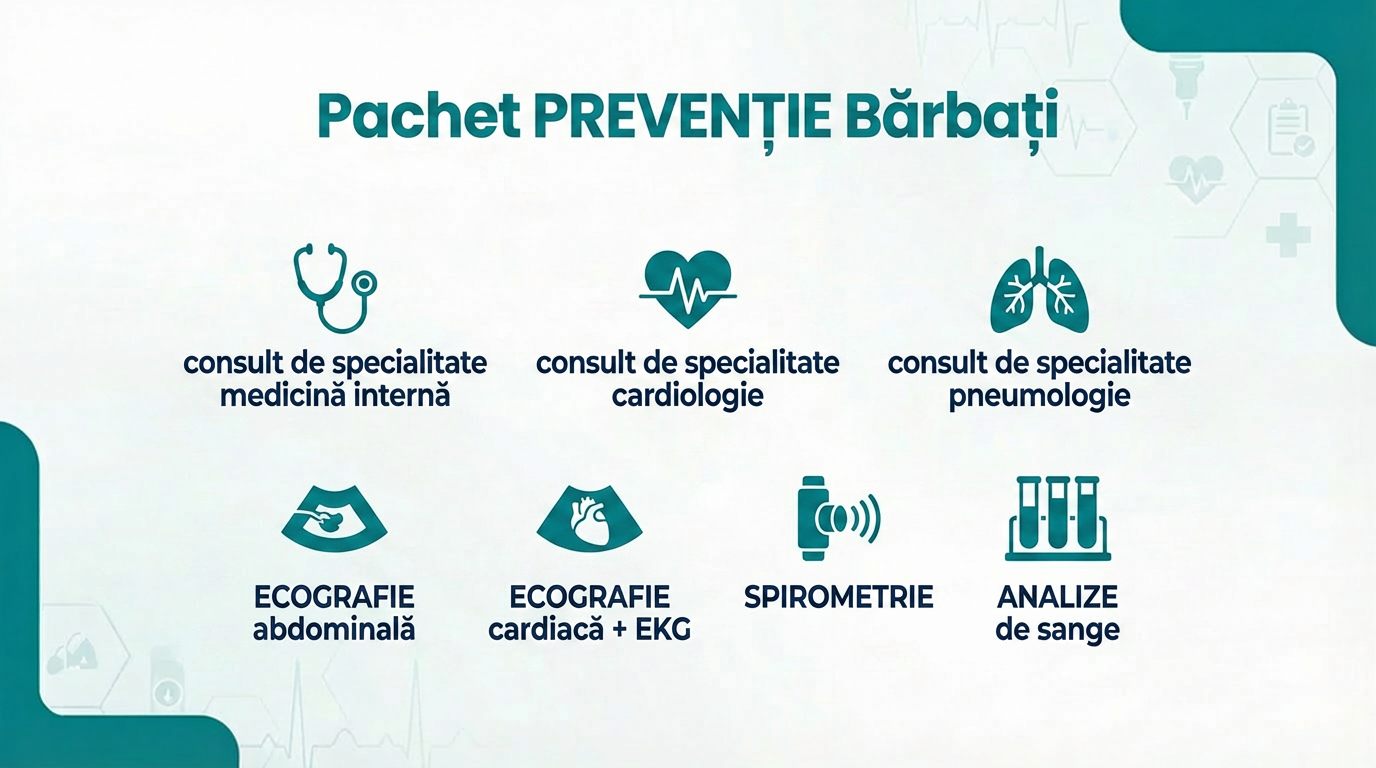 Pachet PREVENȚIE Bărbați

consult de specialitate medicină internă

consult de specialitate cardiologie

consult de specialitate pneumologie

ECOGRAFIE abdominală

ECOGRAFIE cardiacă + EKG

SPIROMETRIE

ANALIZE de sange